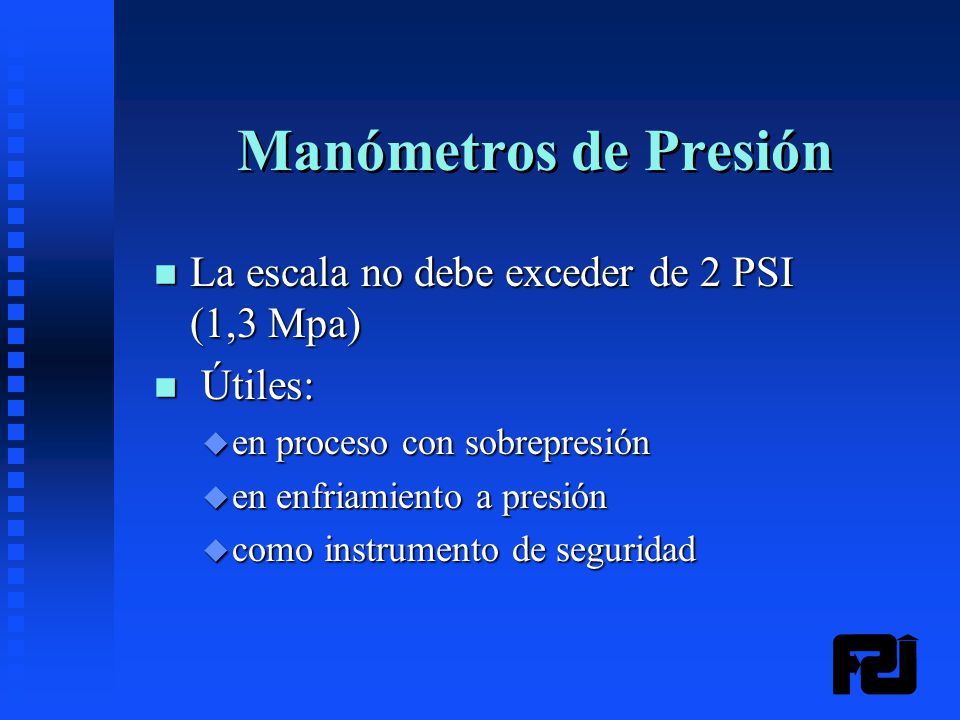 Manómetros de Presión

La escala no debe exceder de 2 PSI (1,3 Mpa)

Útiles:

en proceso con sobrepresión

en enfriamiento a presión

como instrumento de seguridad